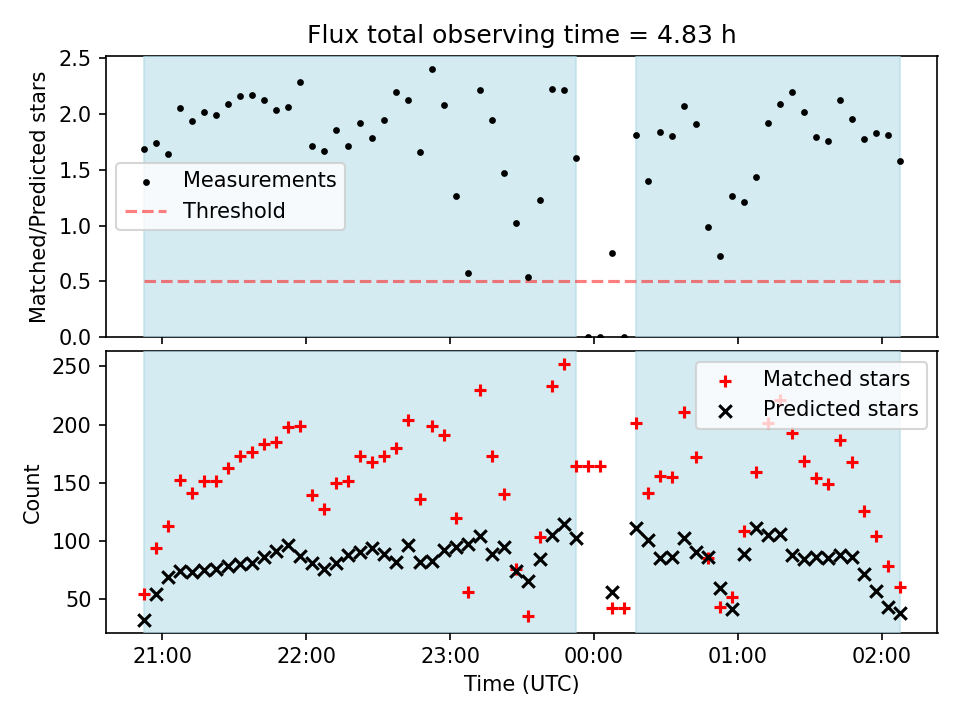 Flux total observing time = 4.83 h

Matched/Predicted stars

2.5
2.0
1.5
1.0
0.5
0.0

Measurements
Threshold

Count

250
200
150
100
50

Matched stars
Predicted stars

21:00
22:00
23:00
00:00
01:00
02:00

Time (UTC)